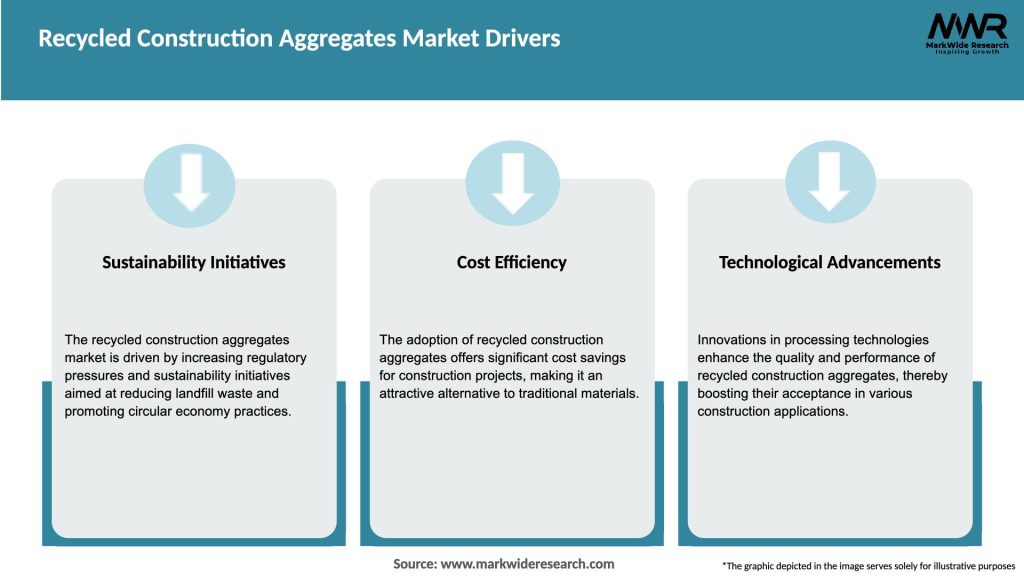 Recycled Construction Aggregates Market Drivers

MWR
MarkWide Research
Inspiring Growth

Sustainability Initiatives

The recycled construction aggregates market is driven by increasing regulatory pressures and sustainability initiatives aimed at reducing landfill waste and promoting circular economy practices.

Cost Efficiency

The adoption of recycled construction aggregates offers significant cost savings for construction projects, making it an attractive alternative to traditional materials.

Technological Advancements

Innovations in processing technologies enhance the quality and performance of recycled construction aggregates, thereby boosting their acceptance in various construction applications.

Source: www.markwideresearch.com

*The graphic depicted in the image serves solely for illustrative purposes